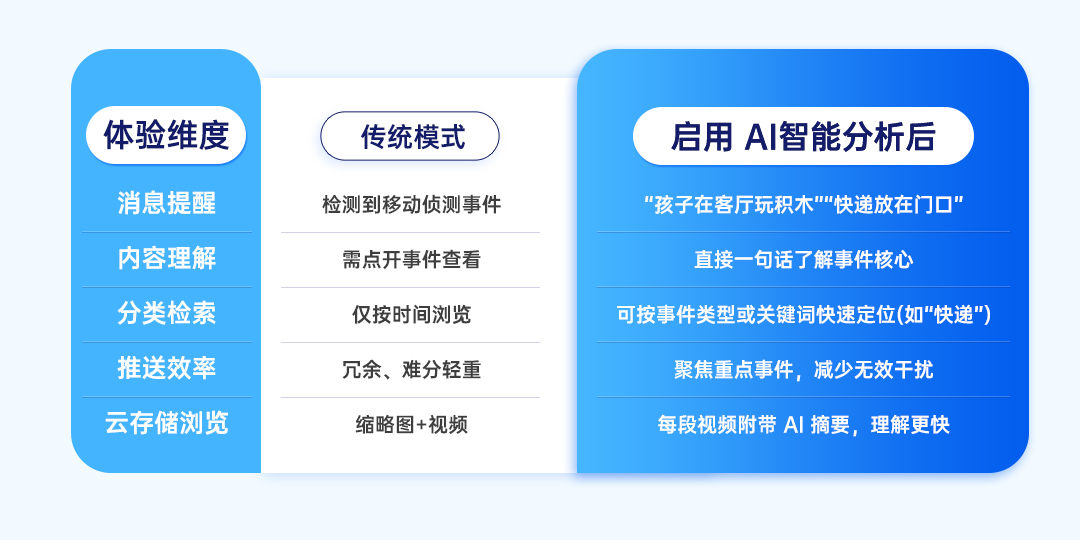 | 体验维度 | 传统模式 | 启用 AI智能分析后 |
|---|---|---|
| 消息提醒 | 检测到移动侦测事件 | “孩子在客厅玩积木”“快递放在门口” |
| 内容理解 | 需点开事件查看 | 直接一句话了解事件核心 |
| 分类检索 | 仅按时间浏览 | 可按事件类型或关键词快速定位(如“快递”) |
| 推送效率 | 冗余、难分轻重 | 聚焦重点事件，减少无效干扰 |
| 云存储浏览 | 缩略图+视频 | 每段视频附带 AI 摘要，理解更快 |